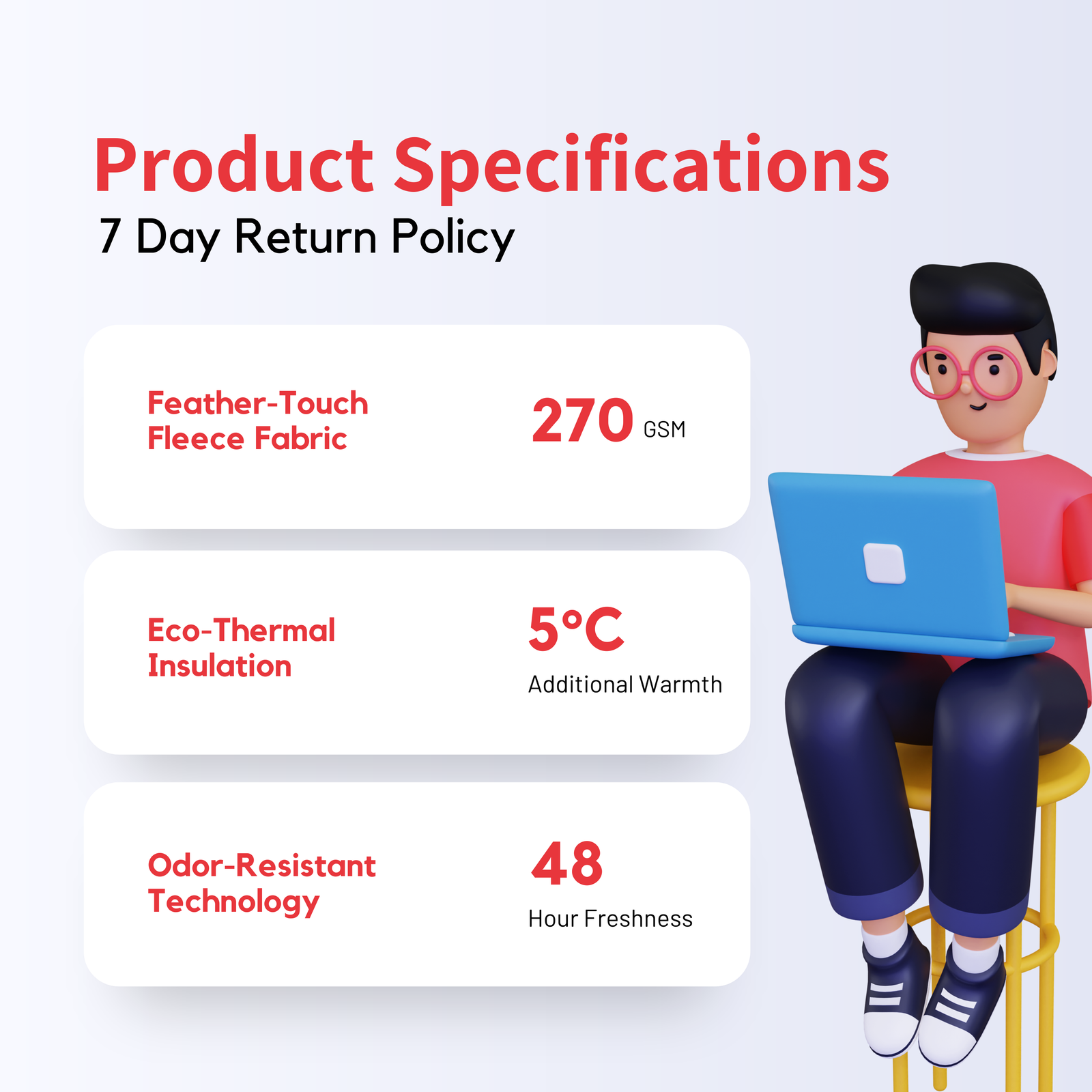 Product Specifications
7 Day Return Policy

Feather-Touch Fleece Fabric

270 GSM

Eco-Thermal Insulation

5°C
Additional Warmth

Odor-Resistant Technology

48
Hour Freshness